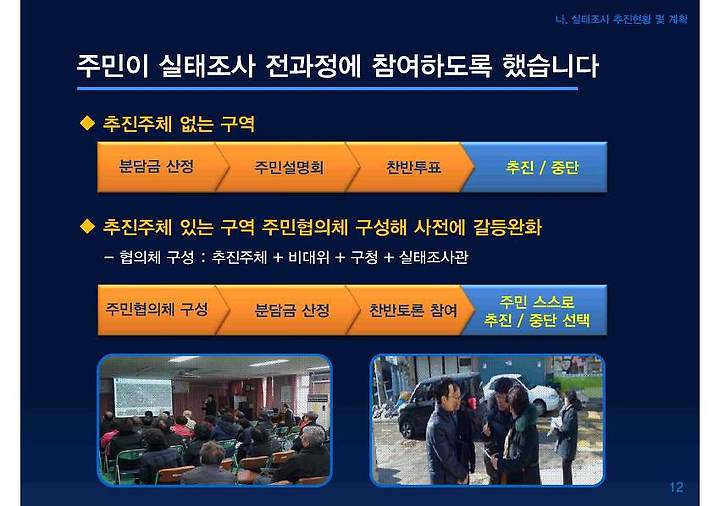 나. 실태조사 추진현황 및 계획

주민이 실태조사 전과정에 참여하도록 했습니다

◆ 추진주체 없는 구역

분담금 산정

주민설명회

찬반투표

추진 / 중단

◆ 추진주체 있는 구역 주민협의체 구성해 사전에 갈등완화

– 협의체 구성 : 추진주체 + 비대위 + 구청 + 실태조사관

주민협의체 구성

분담금 산정

찬반토론 참여

주민 스스로 추진 / 중단 선택

12